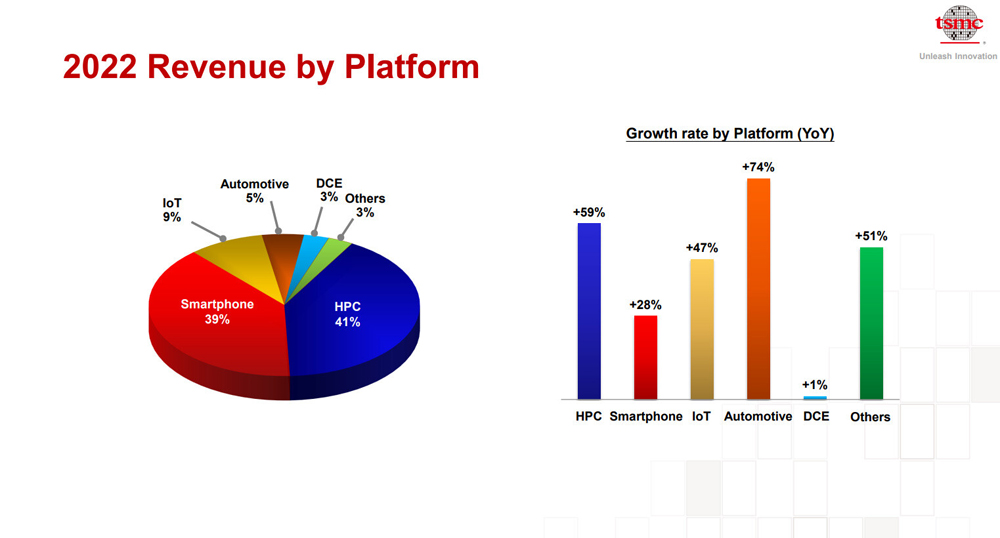 tsmc
Unleash Innovation

2022 Revenue by Platform

IoT
9%

Automotive
5%

DCE
3%

Others
3%

Smartphone
39%

HPC
41%

Growth rate by Platform (YoY)

+59%
+28%
+47%
+74%
+1%
+51%

HPC Smartphone IoT Automotive DCE Others